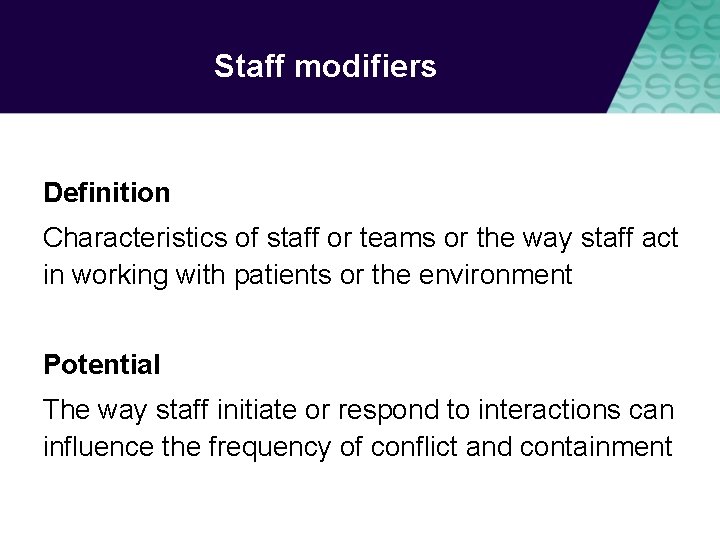 Staff modifiers

Definition

Characteristics of staff or teams or the way staff act in working with patients or the environment

Potential

The way staff initiate or respond to interactions can influence the frequency of conflict and containment